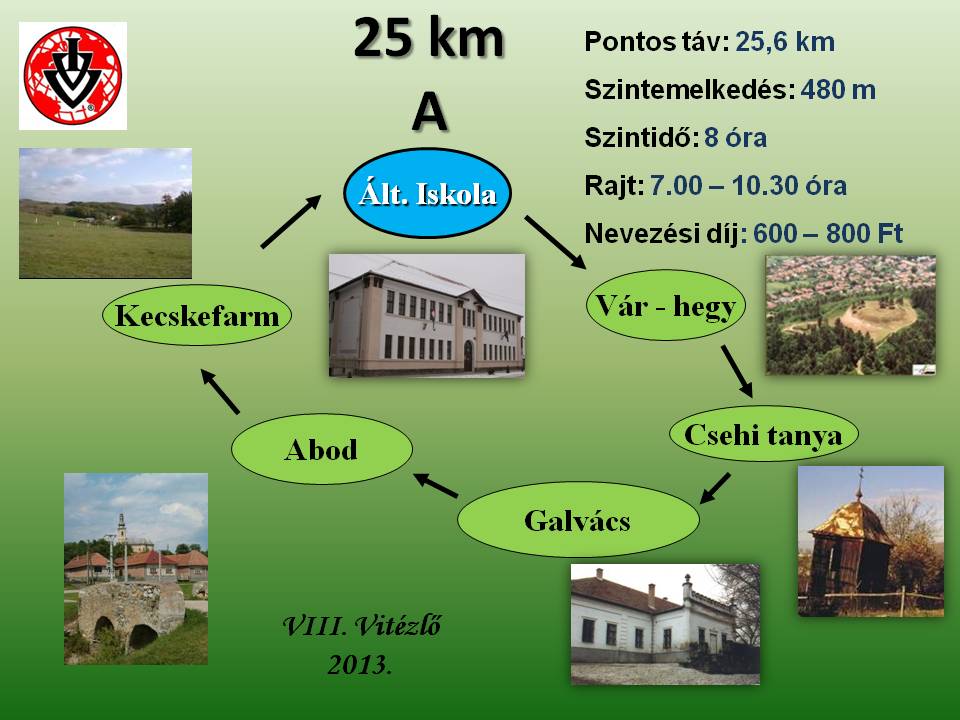 25 km

A

Pontos táv: 25,6 km

Szintemelkedés: 480 m

Szintidő: 8 óra

Rajt: 7.00 – 10.30 óra

Nevezési díj: 600 – 800 Ft

Ált. Iskola

Vár - hegy

Csehi tanya

Galvács

Abod

Kecskefarm

VIII. Vitézlő 2013.